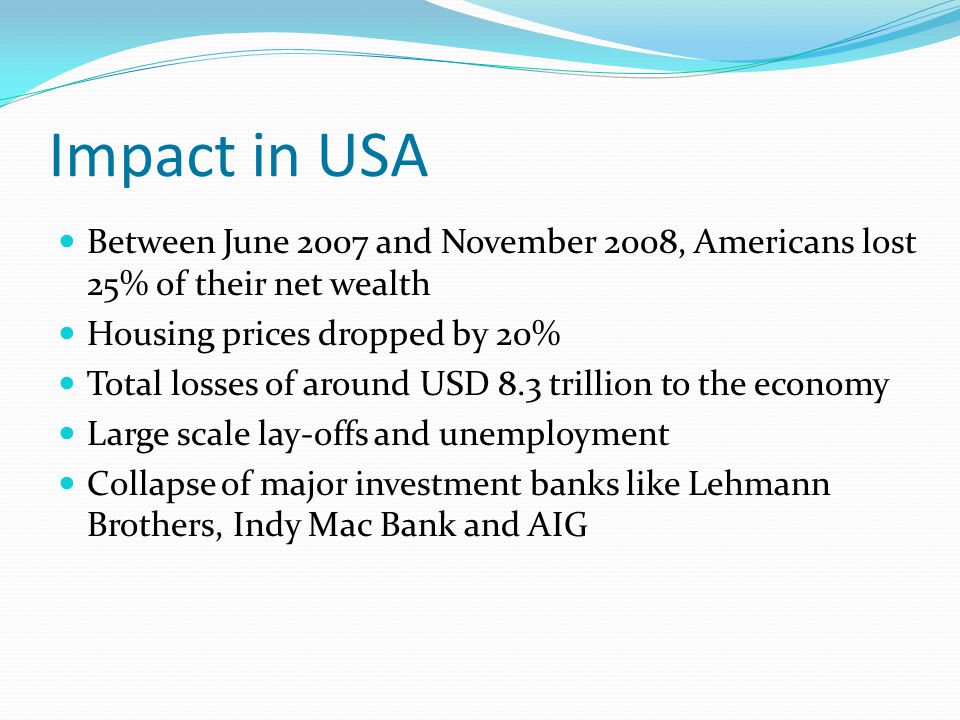 Impact in USA

- Between June 2007 and November 2008, Americans lost 25% of their net wealth
- Housing prices dropped by 20%
- Total losses of around USD 8.3 trillion to the economy
- Large scale lay-offs and unemployment
- Collapse of major investment banks like Lehmann Brothers, Indy Mac Bank and AIG